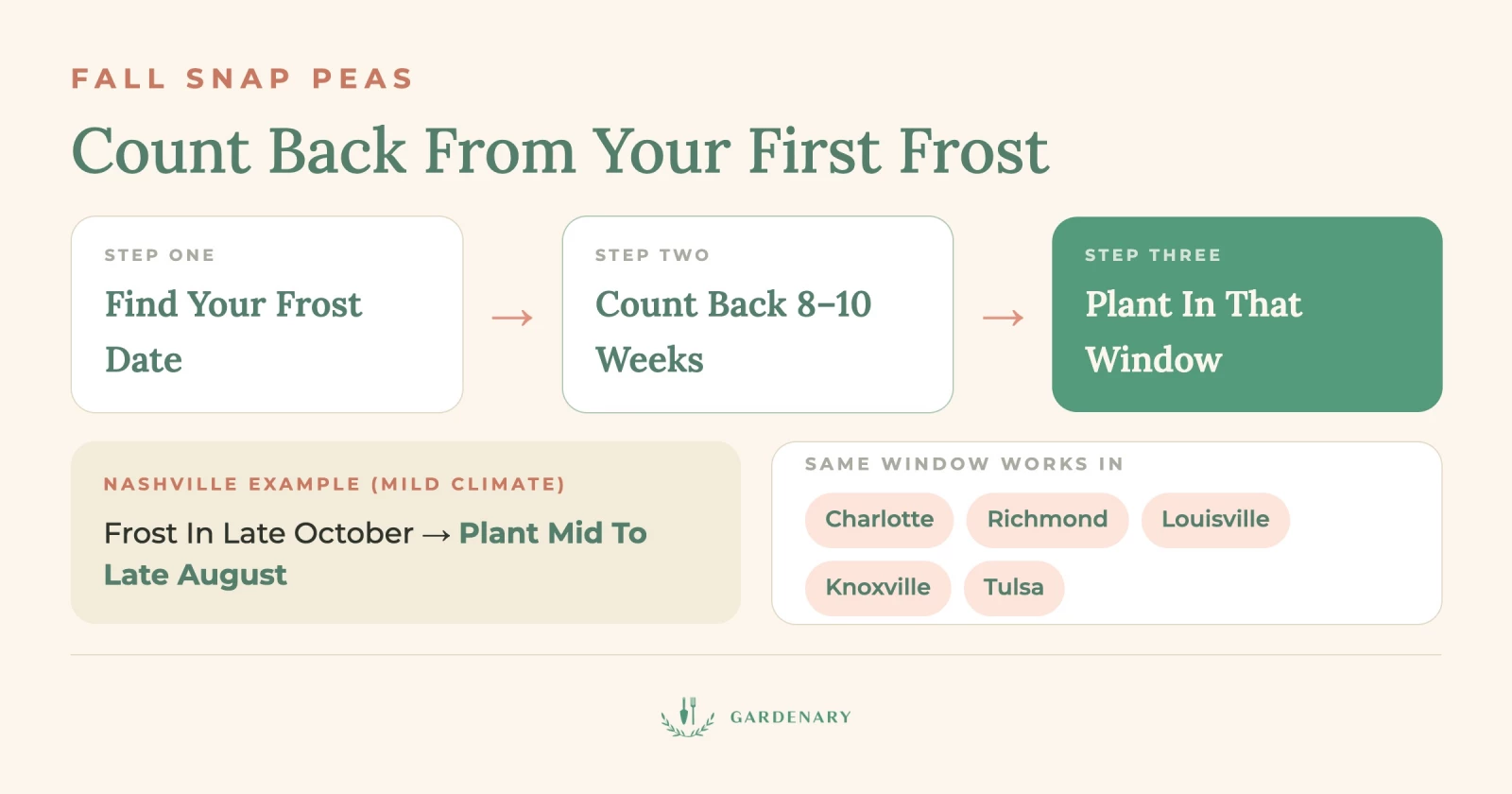 FALL SNAP PEAS

Count Back From Your First Frost

STEP ONE
Find Your Frost Date

→

STEP TWO
Count Back 8–10 Weeks

→

STEP THREE
Plant In That Window

NASHVILLE EXAMPLE (MILD CLIMATE)
Frost In Late October → Plant Mid To Late August

SAME WINDOW WORKS IN
Charlotte
Richmond
Louisville
Knoxville
Tulsa

GARDENARY